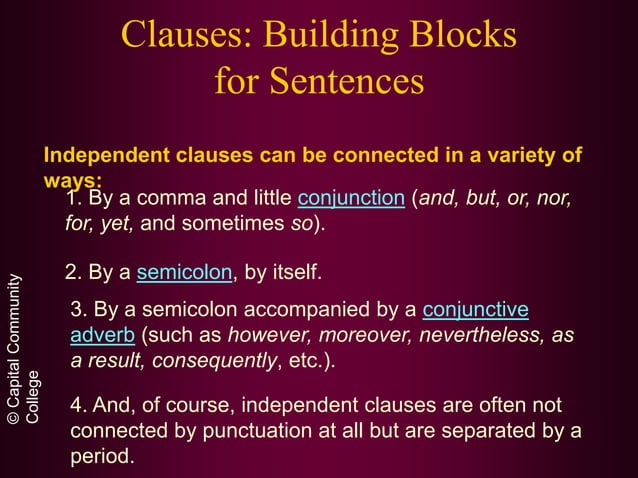 Clauses: Building Blocks for Sentences

Independent clauses can be connected in a variety of ways:

1. By a comma and little conjunction (and, but, or, nor, for, yet, and sometimes so).

2. By a semicolon, by itself.

3. By a semicolon accompanied by a conjunctive adverb (such as however, moreover, nevertheless, as a result, consequently, etc.).

4. And, of course, independent clauses are often not connected by punctuation at all but are separated by a period.

© Capital Community College